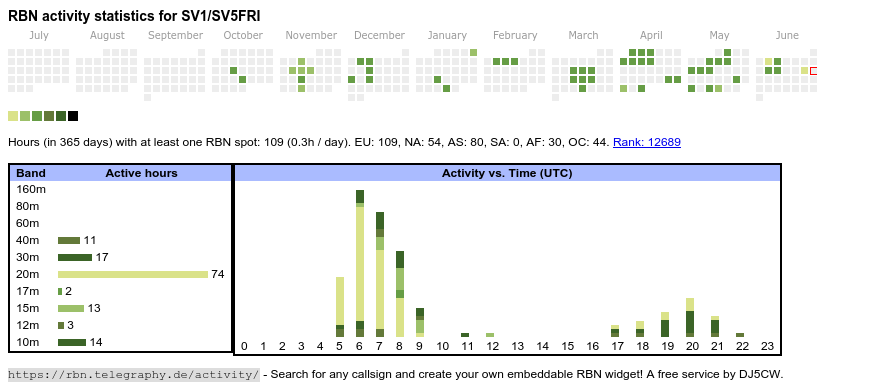 RBN activity statistics for SV1/SV5FRI

July August September October November December January February March April May June

Hours (in 365 days) with at least one RBN spot: 109 (0.3h / day). EU: 109, NA: 54, AS: 80, SA: 0, AF: 30, OC: 44. Rank: 12689

| Band | Active hours |
|---|---|
| 160m | |
| 80m | |
| 60m | |
| 40m | 11 |
| 30m | 17 |
| 20m | 74 |
| 17m | 2 |
| 15m | 13 |
| 12m | 3 |
| 10m | 14 |

Activity vs. Time (UTC)

0 1 2 3 4 5 6 7 8 9 10 11 12 13 14 15 16 17 18 19 20 21 22 23

https://rbn.telegraphy.de/activity/ - Search for any callsign and create your own embeddable RBN widget! A free service by DJ5CW.